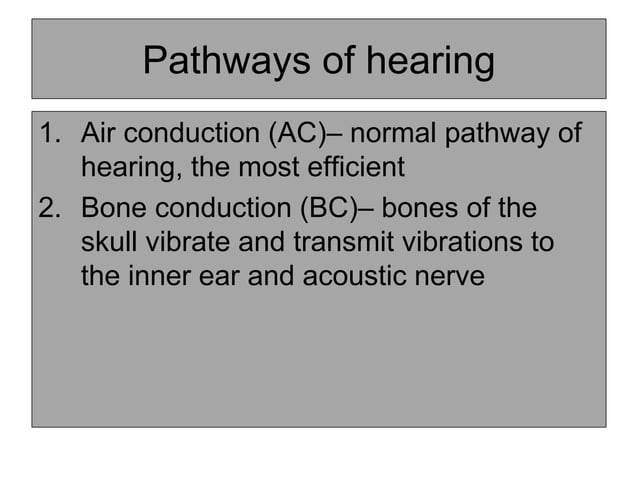 Pathways of hearing

1. Air conduction (AC)– normal pathway of hearing, the most efficient
2. Bone conduction (BC)– bones of the skull vibrate and transmit vibrations to the inner ear and acoustic nerve